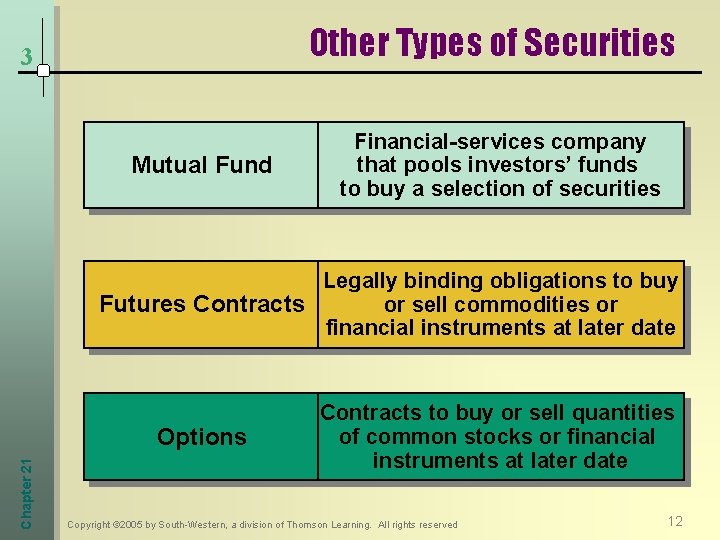 3

Other Types of Securities

| Mutual Fund | Financial-services company that pools investors' funds to buy a selection of securities |
|---|---|
| Futures Contracts | Legally binding obligations to buy or sell commodities or financial instruments at later date |
| Options | Contracts to buy or sell quantities of common stocks or financial instruments at later date |

Chapter 21

Copyright ©2005 by South-Western, a division of Thomson Learning. All rights reserved

12